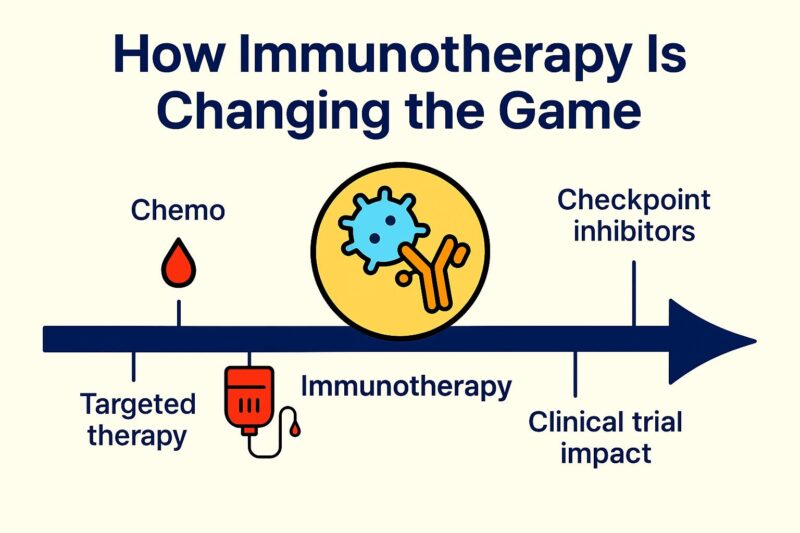 How Immunotherapy Is Changing the Game

Chemo

Checkpoint inhibitors

Targeted therapy

Immunotherapy

Clinical trial impact